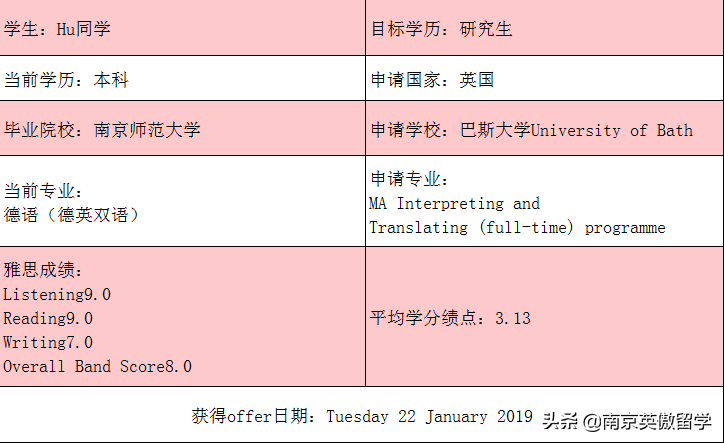 | 学生：Hu同学 | 目标学历：研究生 |
|---|---|
| 当前学历：本科 | 申请国家：英国 |
| 毕业院校：南京师范大学 | 申请学校：巴斯大学University of Bath |
| 当前专业：<br>德语（德英双语） | 申请专业：<br>MA Interpreting and Translating (full-time) programme |
| 雅思成绩：<br>Listening9.0<br>Reading9.0<br>Writing7.0<br>Overall Band Score8.0 | 平均学分绩点：3.13 |

获得offer日期：Tuesday 22 January 2019

头条 @南京英傲留学